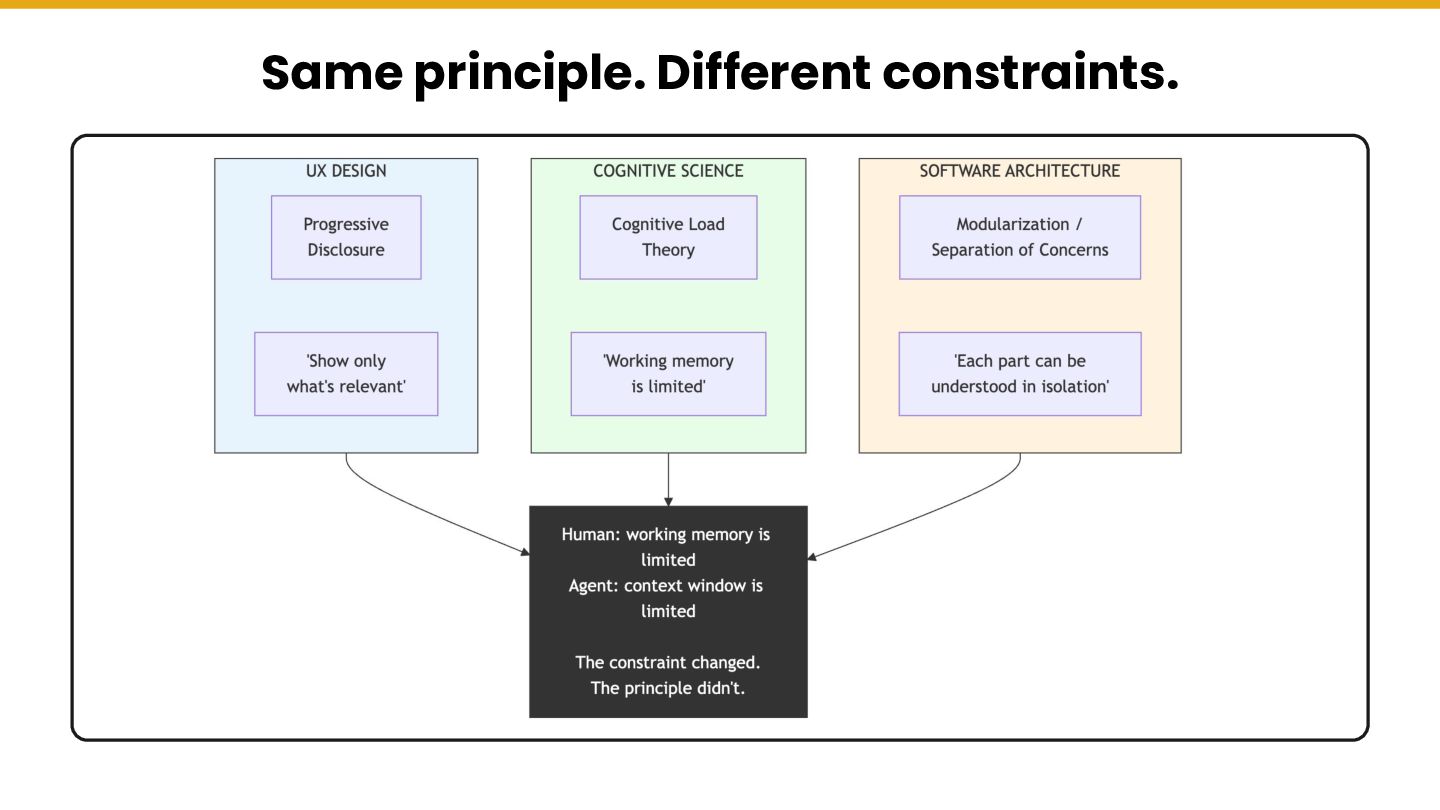 Same principle. Different constraints.

UX DESIGN

Progressive Disclosure

'Show only what's relevant'

COGNITIVE SCIENCE

Cognitive Load Theory

'Working memory is limited'

SOFTWARE ARCHITECTURE

Modularization / Separation of Concerns

'Each part can be understood in isolation'

Human: working memory is limited
Agent: context window is limited

The constraint changed.
The principle didn't.